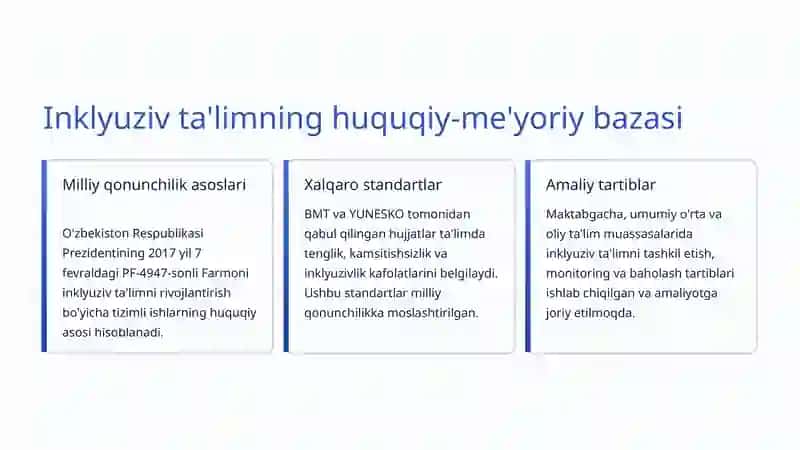 Inklyuziv ta'limning huquqiy-me'yoriy bazasi

Milliy qonunchilik asoslari

O'zbekiston Respublikasi Prezidentining 2017 yil 7 fevraldagi PF-4947-sonli Farmoni inklyuziv ta'limni rivojlantirish bo'yicha tizimli ishlarning huquqiy asosi hisoblanadi.

Xalqaro standartlar

BMT va YUNESKO tomonidan qabul qilingan hujjatlar ta'limda tenglik, kamsitishsizlik va inklyuzivlik kafolatlarini belgilaydi. Ushbu standartlar milliy qonunchilikka moslashtirilgan.

Amaliy tartiblar

Maktabgacha, umumiy o'rta va oliy ta'lim muassasalarida inklyuziv ta'limni tashkil etish, monitoring va baholash tartiblari ishlab chiqilgan va amaliyotga joriy etilmoqda.